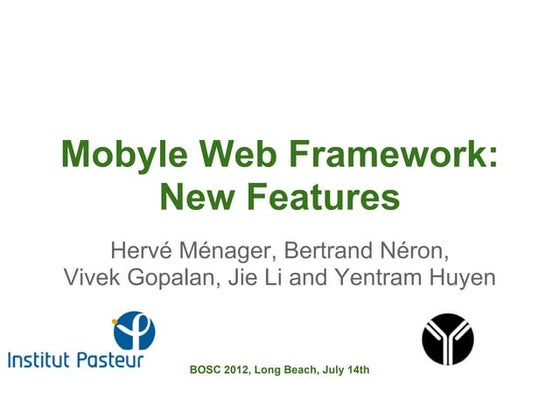 Mobyle Web Framework:
New Features

Hervé Ménager, Bertrand Néron,
Vivek Gopalan, Jie Li and Yentram Huyen

Institut Pasteur

BOSC 2012, Long Beach, July 14th